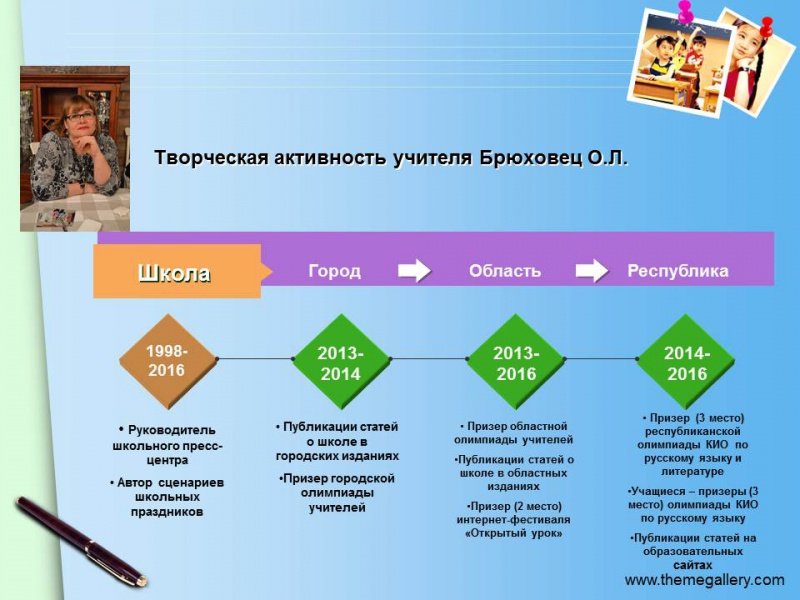 Творческая активность учителя Брюховец О.Л.

Школа

Город

Область

Республика

1998-2016

2013-2014

2013-2016

2014-2016

• Руководитель школьного пресс-центра

• Автор сценариев школьных праздников

• Публикации статей о школе в городских изданиях

•Призер городской олимпиады учителей

• Призер областной олимпиады учителей

•Публикации статей о школе в областных изданиях

•Призер (2 место) интернет-фестиваля «Открытый урок»

• Призер (3 место) республиканской олимпиады КИО по русскому языку и литературе

•Учащиеся – призеры (3 место) олимпиады КИО по русскому языку

•Публикации статей на образовательных сайтах

www.themegallery.com